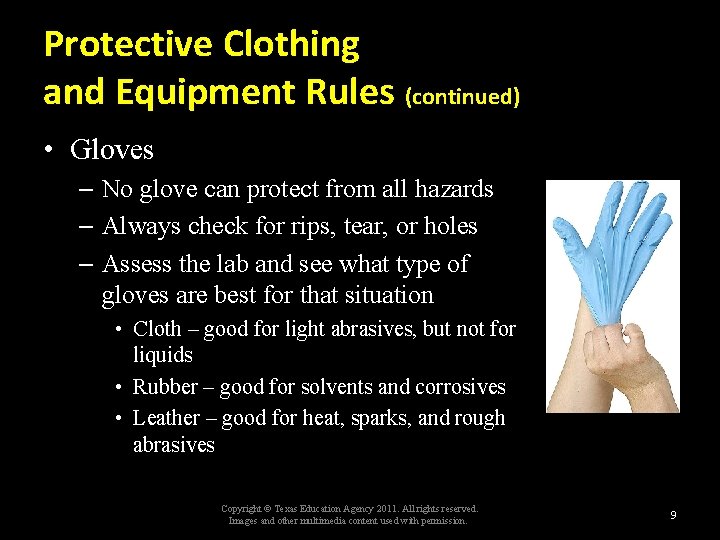 Protective Clothing and Equipment Rules (continued)

• Gloves
– No glove can protect from all hazards
– Always check for rips, tear, or holes
– Assess the lab and see what type of gloves are best for that situation
• Cloth – good for light abrasives, but not for liquids
• Rubber – good for solvents and corrosives
• Leather – good for heat, sparks, and rough abrasives

Copyright © Texas Education Agency 2011. All rights reserved.
Images and other multimedia content used with permission.

9